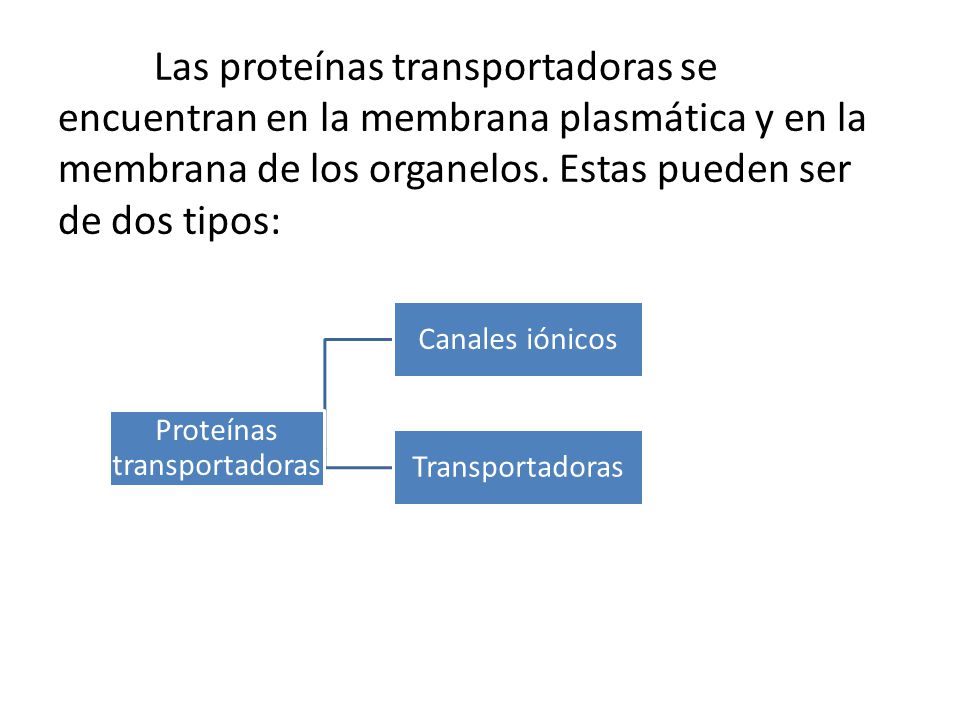 Las proteínas transportadoras se encuentran en la membrana plasmática y en la membrana de los organelos. Estas pueden ser de dos tipos:

Proteínas transportadoras

Canales iónicos

Transportadoras